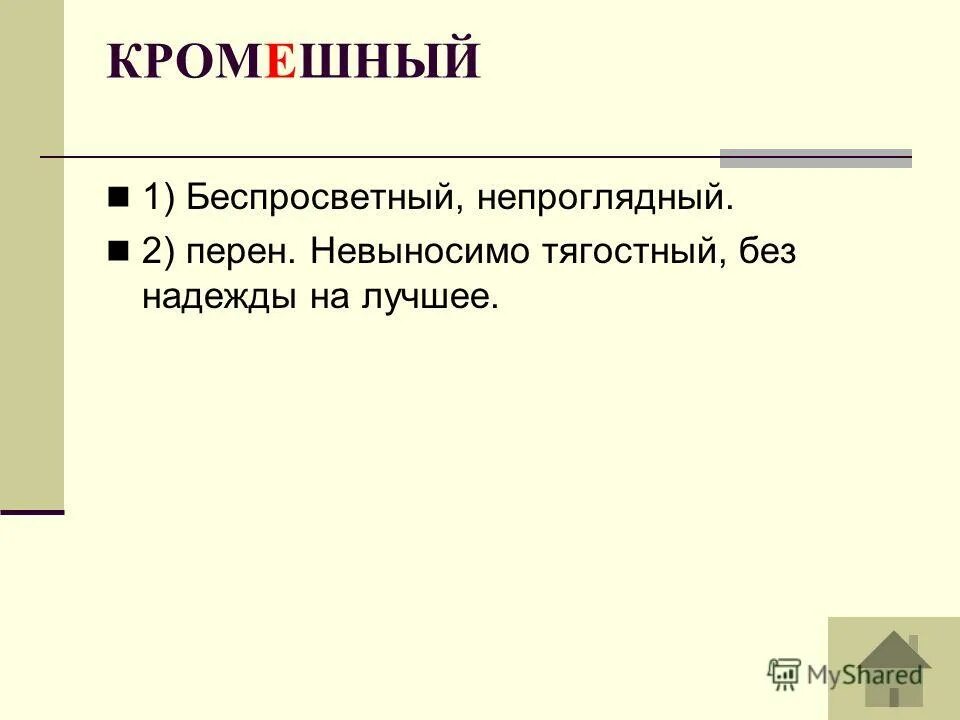 КРОМЕШНЫЙ

1) Беспросветный, непроглядный.

2) перен. Невыносимо тягостный, без надежды на лучшее.

MyShared